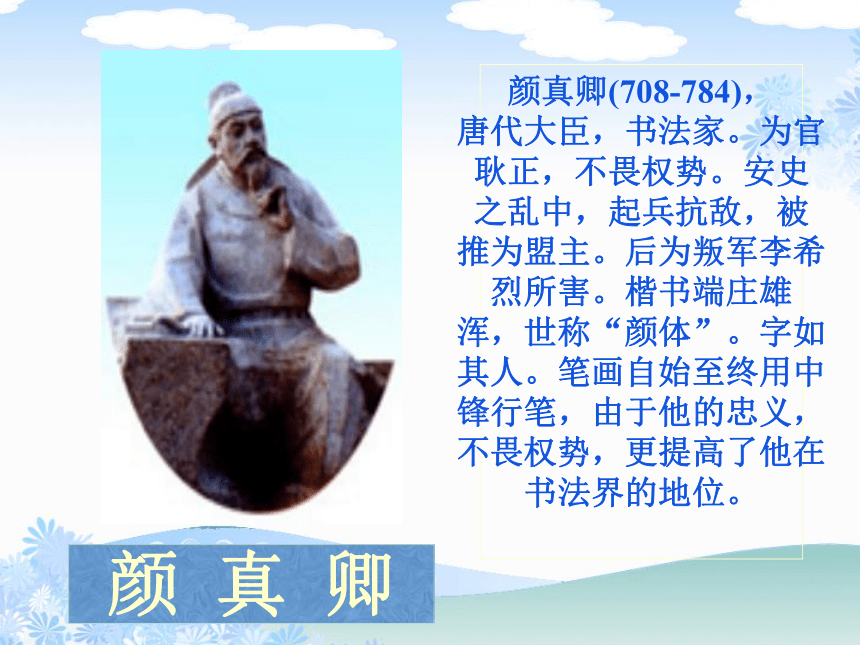 颜真卿(708-784)，唐代大臣，书法家。为官耿正，不畏权势。安史之乱中，起兵抗敌，被推为盟主。后为叛军李希烈所害。楷书端庄雄浑，世称“颜体”。字如其人。笔画自始至终用中锋行笔，由于他的忠义，不畏权势，更提高了他在书法界的地位。

颜 真 卿